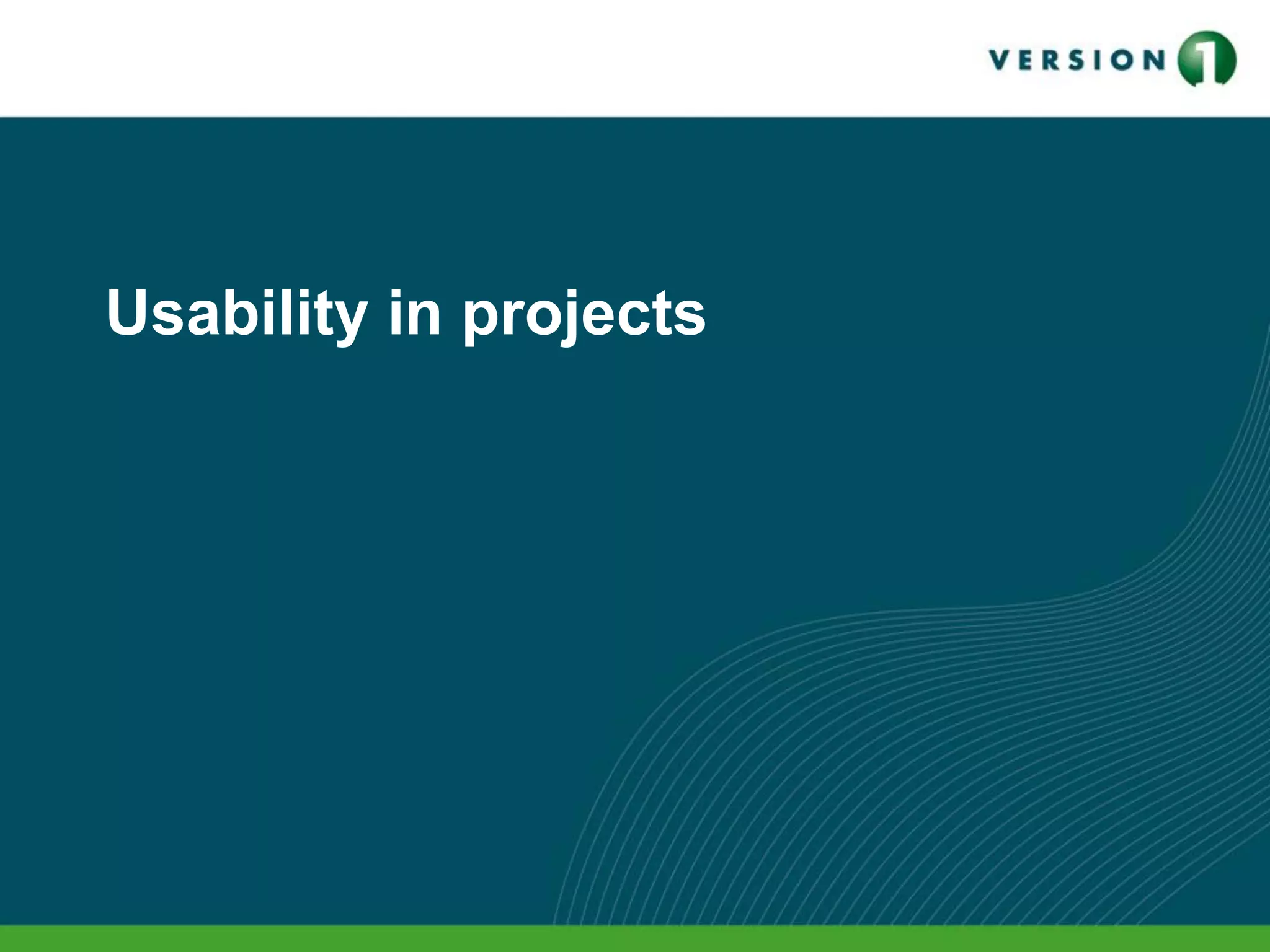 VERSION 1

Usability in projects